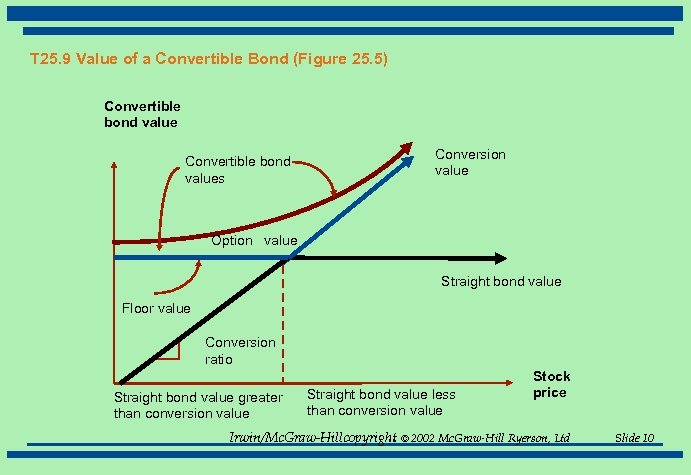 T25.9 Value of a Convertible Bond (Figure 25.5)

Convertible bond value

Convertible bond values

Conversion value

Option value

Straight bond value

Floor value

Conversion ratio

Stock price

Straight bond value greater than conversion value

Straight bond value less than conversion value

Irwin/McGraw-Hill copyright © 2002 McGraw-Hill Ryerson, Ltd

Slide 10